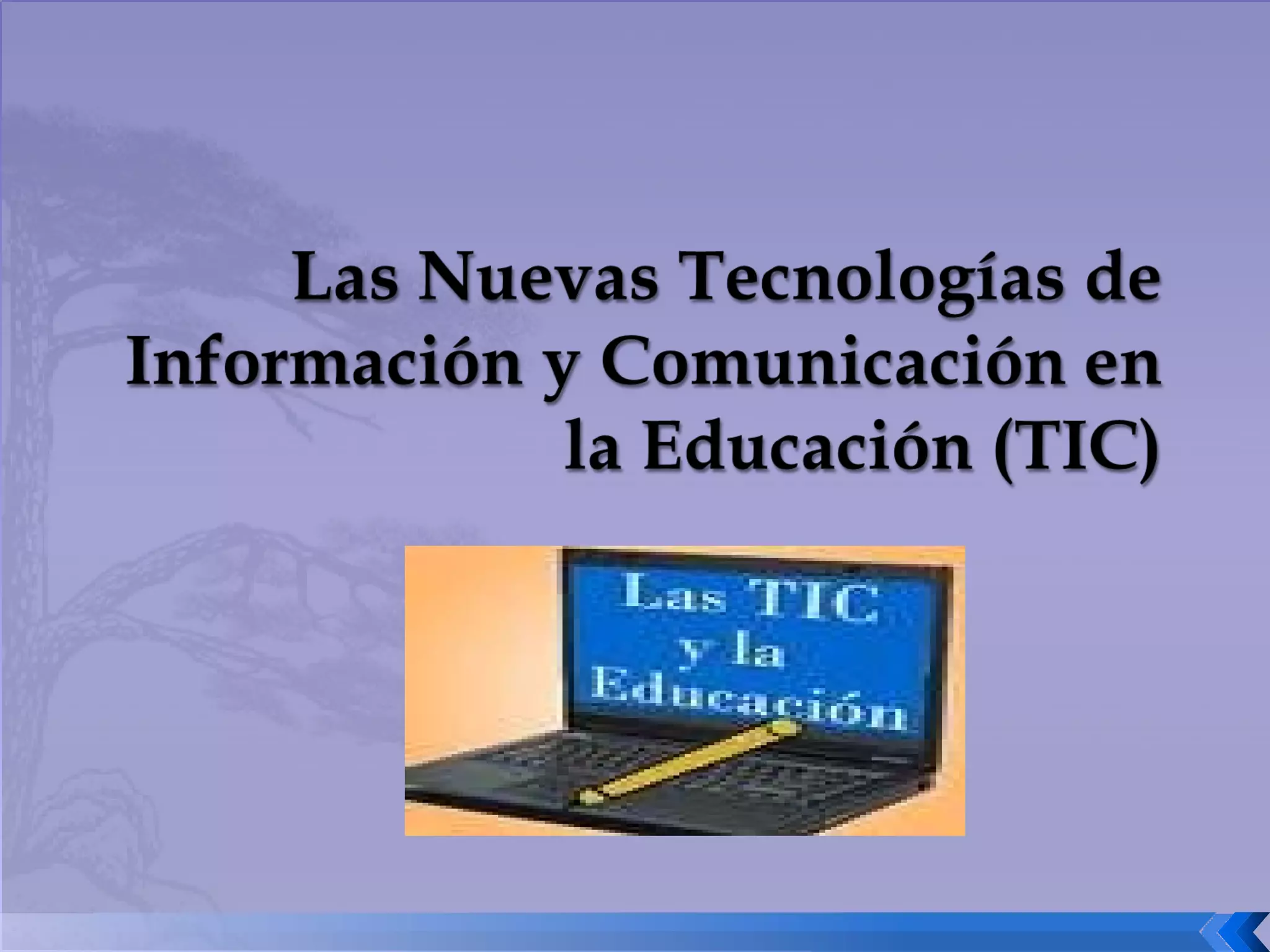 Las Nuevas Tecnologías de Información y Comunicación en la Educación (TIC)

Las TIC y la Educación